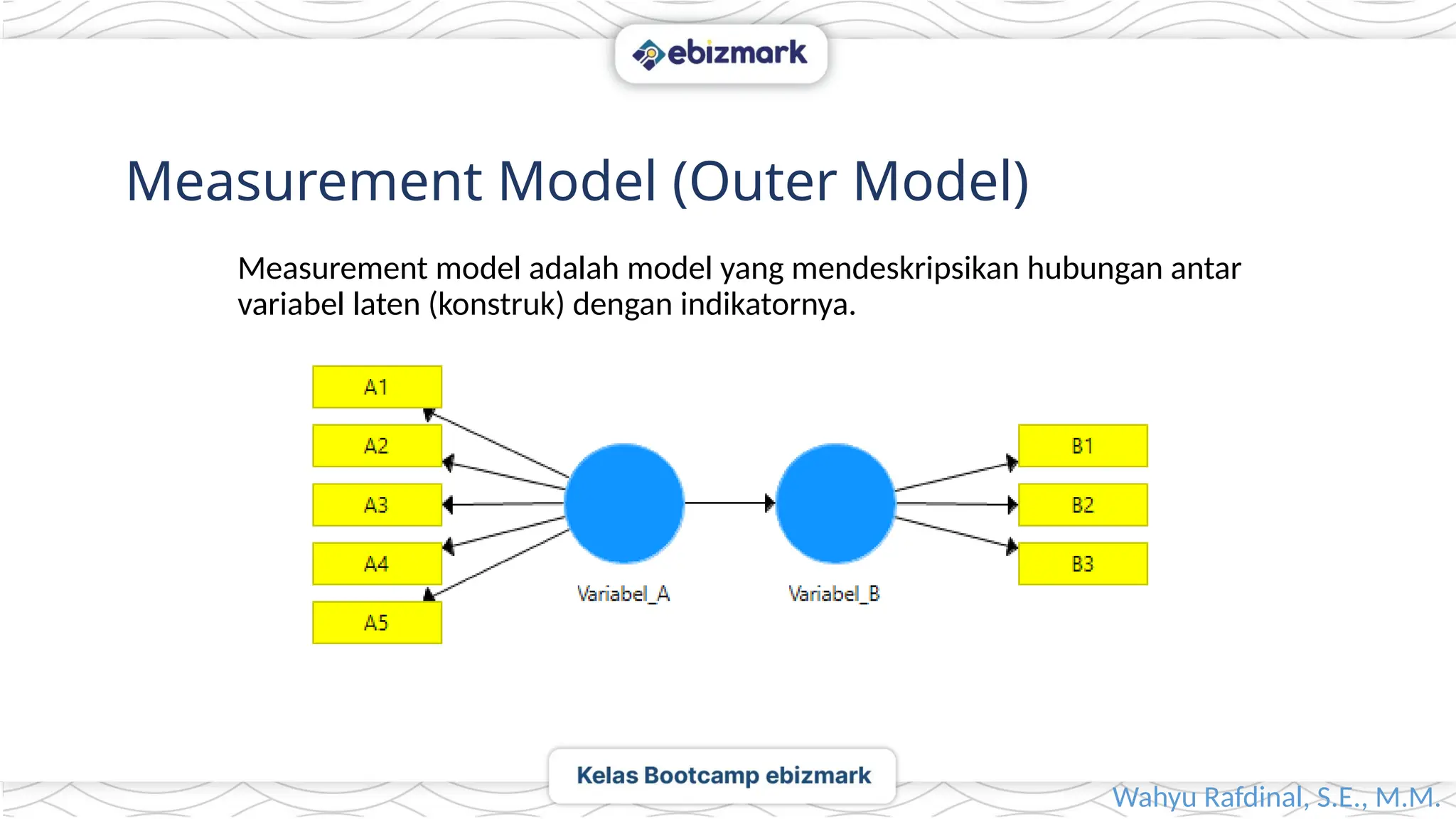 ebizmark

Measurement Model (Outer Model)

Measurement model adalah model yang mendeskripsikan hubungan antar variabel laten (konstruk) dengan indikatornya.

A1
A2
A3
A4
A5
Variabel_A
Variabel_B
B1
B2
B3

Kelas Bootcamp ebizmark

Wahyu Rafdinal, S.E., M.M.